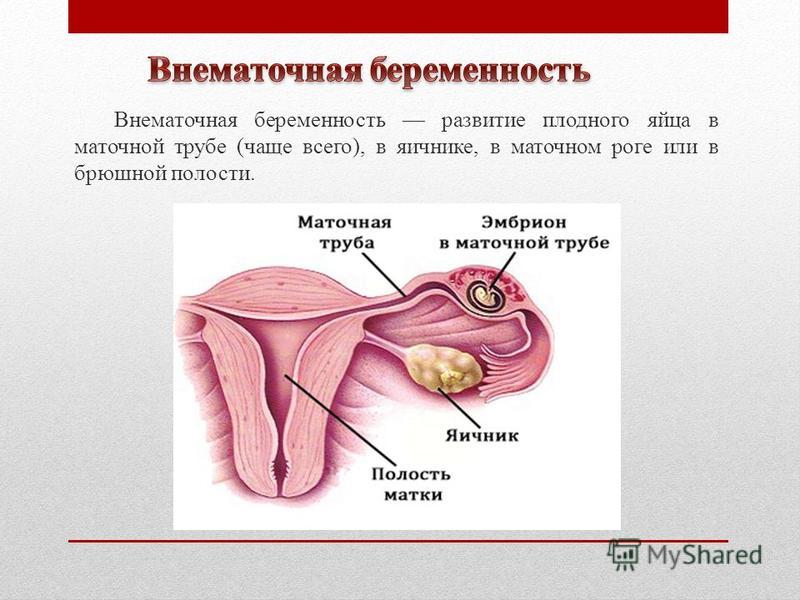 Внематочная беременность

Внематочная беременность — развитие плодного яйца в маточной трубе (чаще всего), в яичнике, в маточном роге или в брюшной полости.

Маточная труба

Эмбрион в маточной трубе

Яичник

Полость матки

MyShared